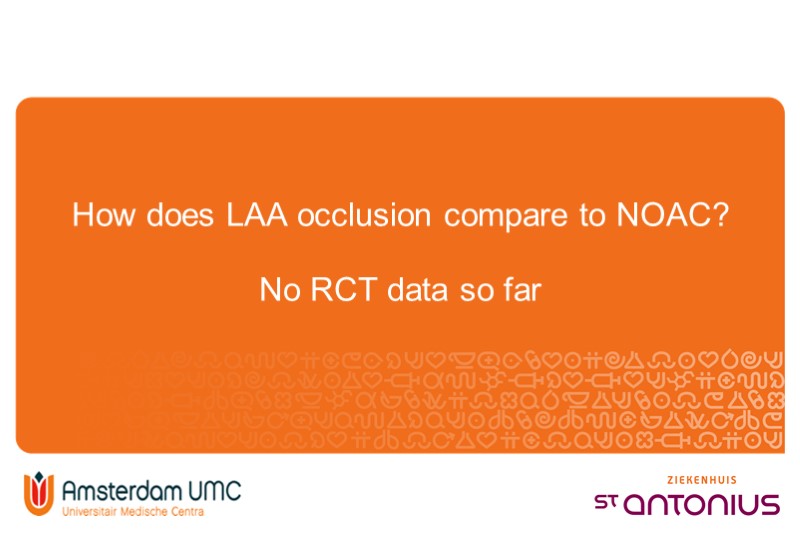 How does LAA occlusion compare to NOAC?

No RCT data so far

Amsterdam UMC
Universitair Medische Centra

ZIEKENHUIS
ST ANTONIUS